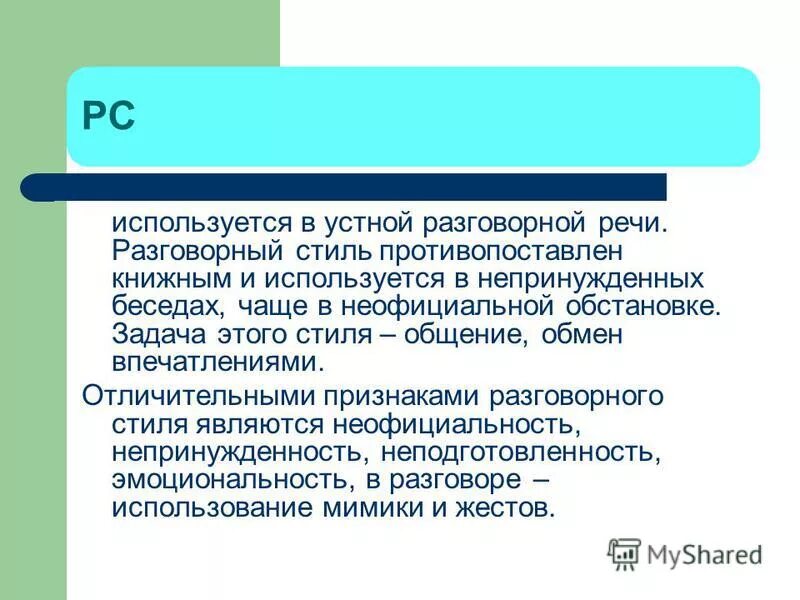 РС

используется в устной разговорной речи. Разговорный стиль противопоставлен книжным и используется в непринужденных беседах, чаще в неофициальной обстановке. Задача этого стиля – общение, обмен впечатлениями.

Отличительными признаками разговорного стиля являются неофициальность, непринужденность, неподготовленность, эмоциональность, в разговоре – использование мимики и жестов.

MyShared